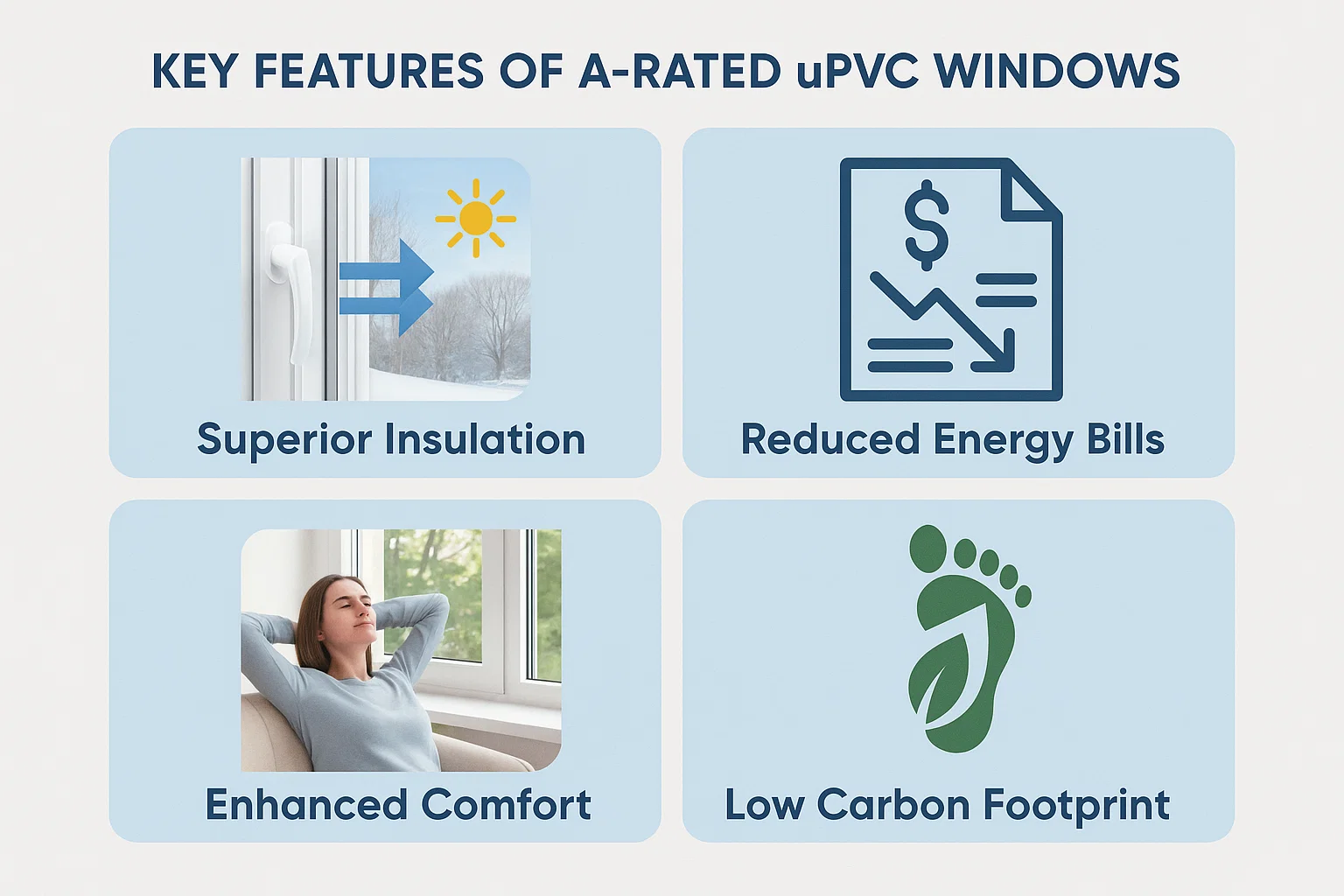 KEY FEATURES OF A-RATED uPVC WINDOWS

Superior Insulation

$

Reduced Energy Bills

Enhanced Comfort

Low Carbon Footprint